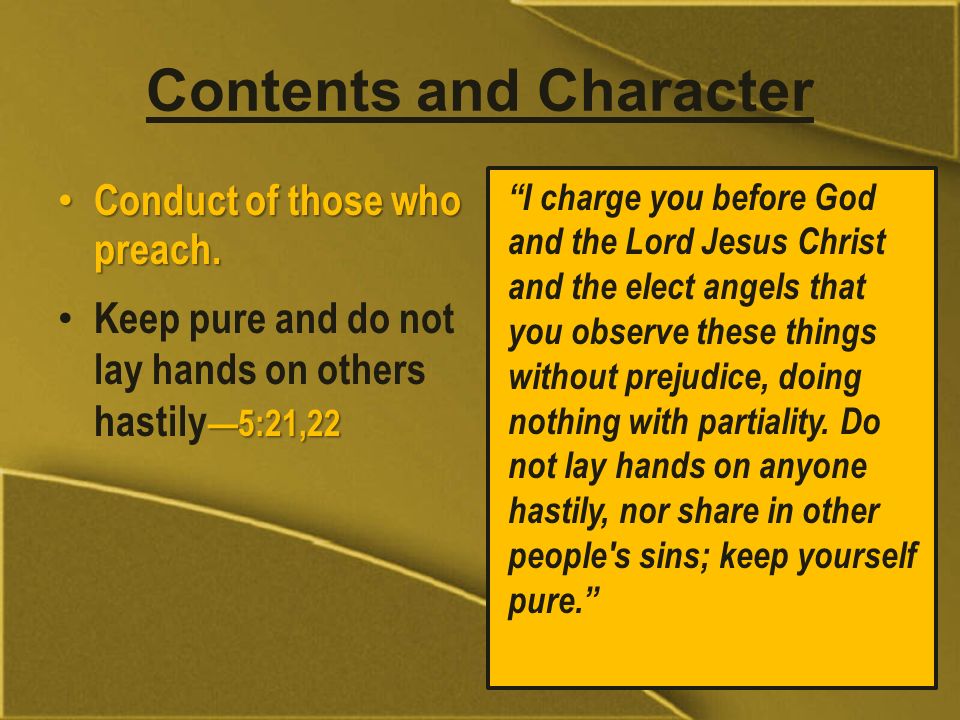 Contents and Character

• Conduct of those who preach.

• Keep pure and do not lay hands on others hastily—5:21,22

“I charge you before God and the Lord Jesus Christ and the elect angels that you observe these things without prejudice, doing nothing with partiality. Do not lay hands on anyone hastily, nor share in other people's sins; keep yourself pure.”